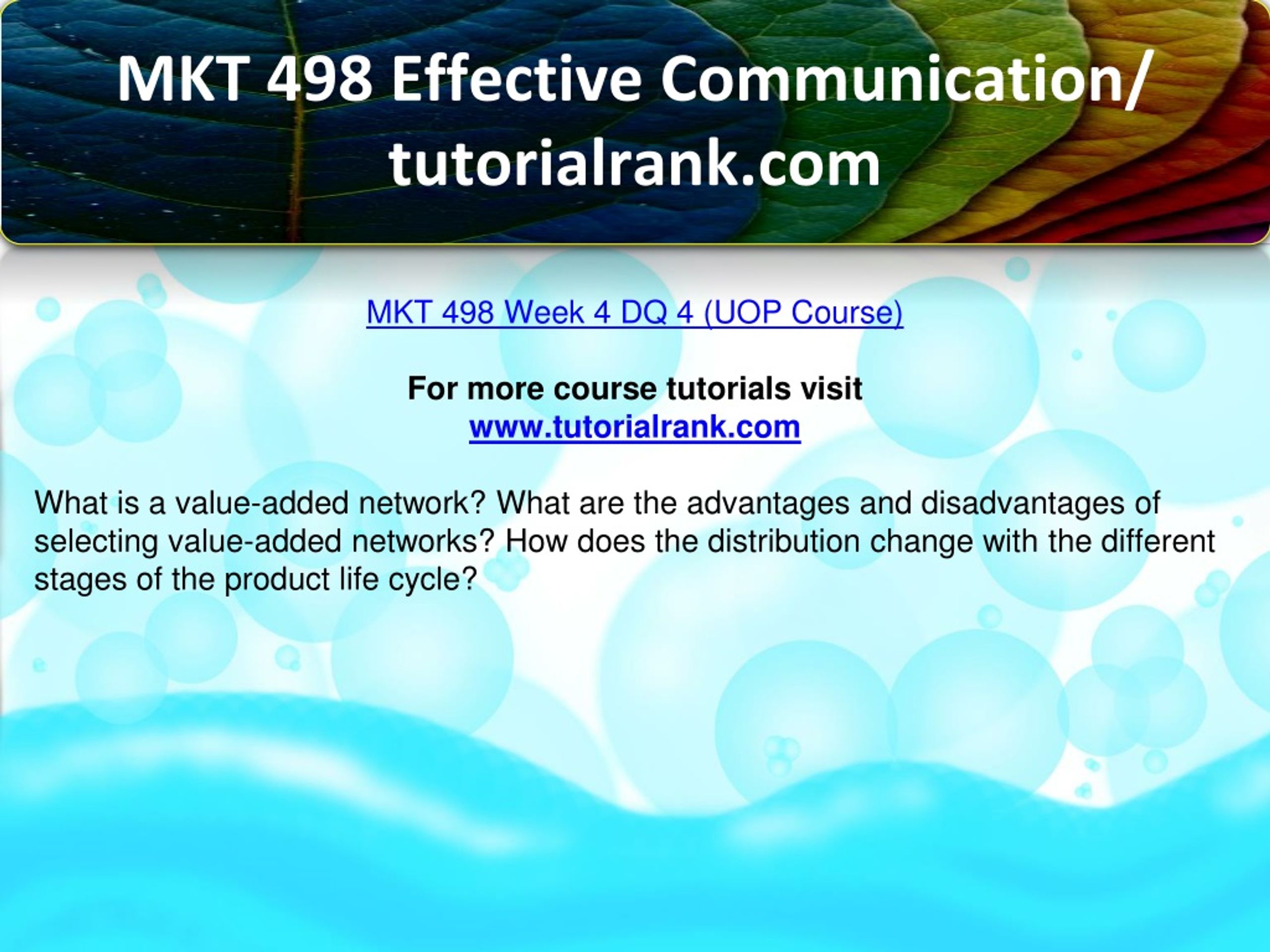 MKT 498 Effective Communication/ tutorialrank.com

MKT 498 Week 4 DQ 4 (UOP Course)

For more course tutorials visit
www.tutorialrank.com

What is a value-added network? What are the advantages and disadvantages of selecting value-added networks? How does the distribution change with the different stages of the product life cycle?